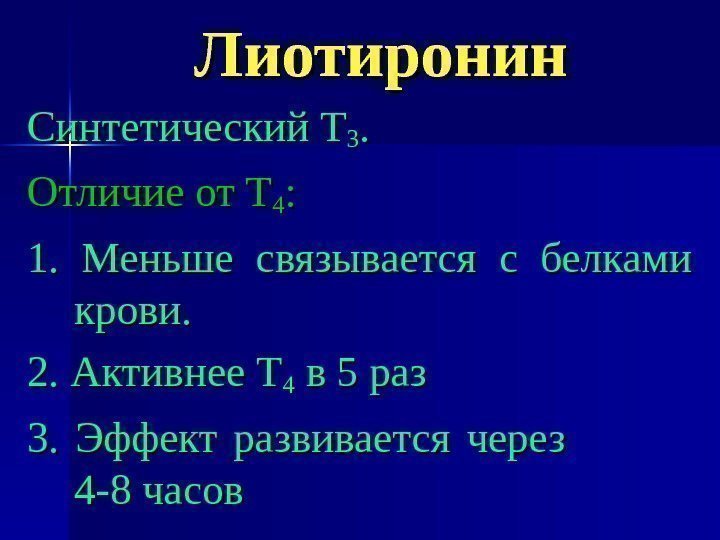 Лиотиронин

Синтетический $T_3$.

Отличие от $T_4$:

1. Меньше связывается с белками крови.

2. Активнее $T_4$ в 5 раз

3. Эффект развивается через 4-8 часов